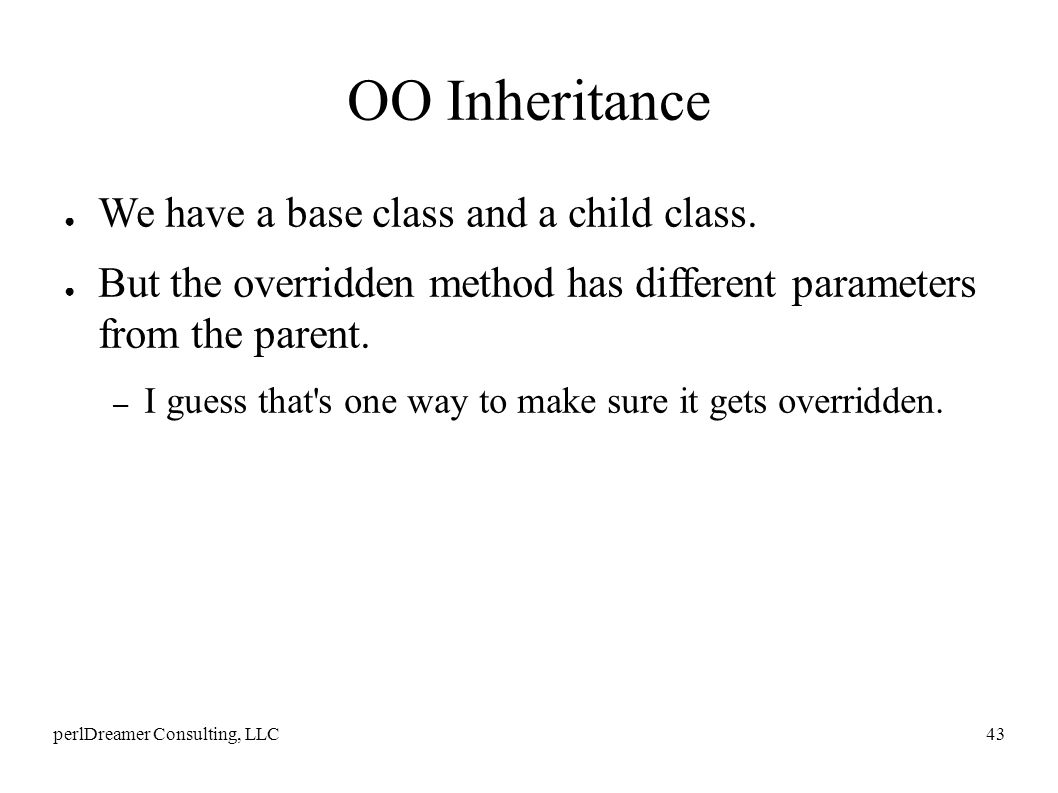 OO Inheritance

● We have a base class and a child class.

● But the overridden method has different parameters from the parent.

– I guess that's one way to make sure it gets overridden.

perlDreamer Consulting, LLC

43